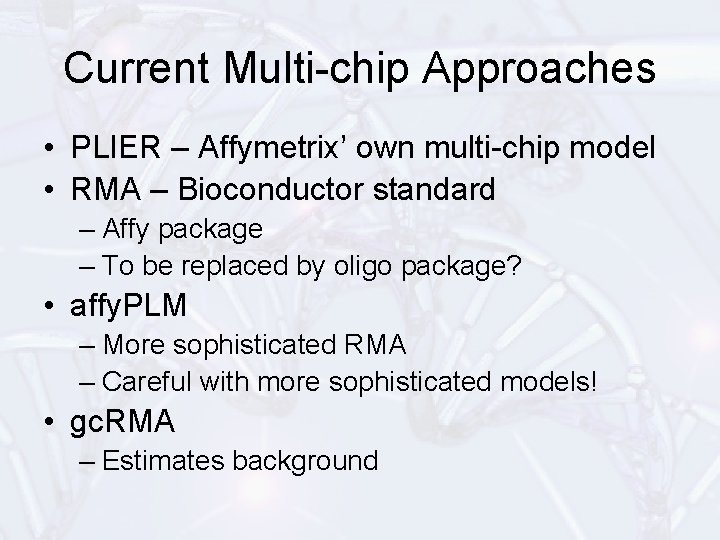 Current Multi-chip Approaches

• PLIER – Affymetrix' own multi-chip model
• RMA – Bioconductor standard
– Affy package
– To be replaced by oligo package?
• affyPLM
– More sophisticated RMA
– Careful with more sophisticated models!
• gcRMA
– Estimates background